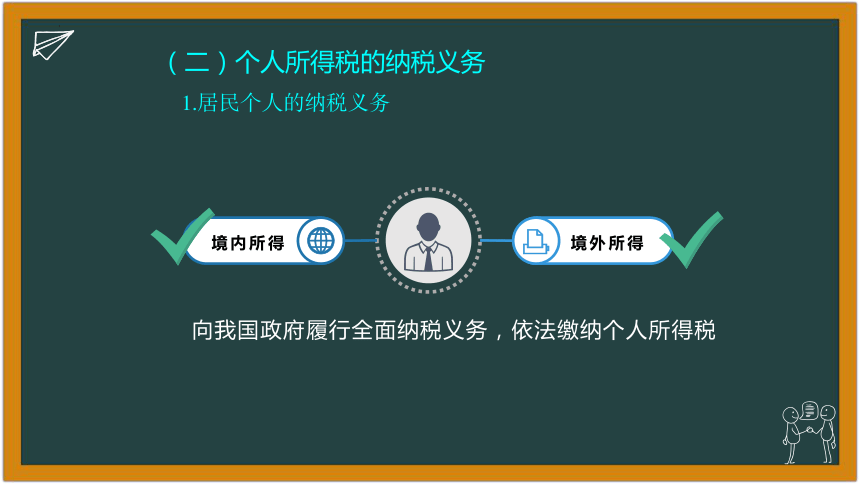 （二）个人所得税的纳税义务

1.居民个人的纳税义务

境内所得

境外所得

向我国政府履行全面纳税义务，依法缴纳个人所得税